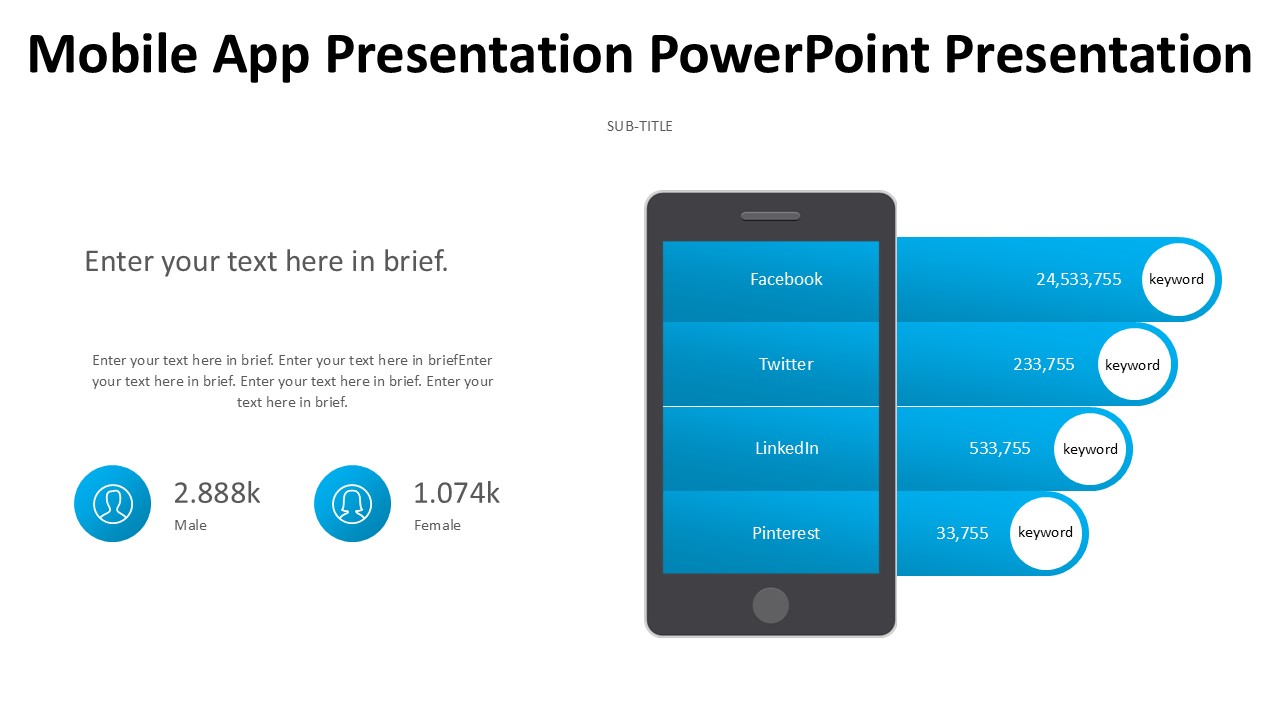 Mobile App Presentation PowerPoint Presentation

SUB-TITLE

Enter your text here in brief.

Enter your text here in brief. Enter your text here in briefEnter your text here in brief. Enter your text here in brief. Enter your text here in brief.

2.888k
Male

1.074k
Female

Facebook 24,533,755 keyword

Twitter 233,755 keyword

LinkedIn 533,755 keyword

Pinterest 33,755 keyword